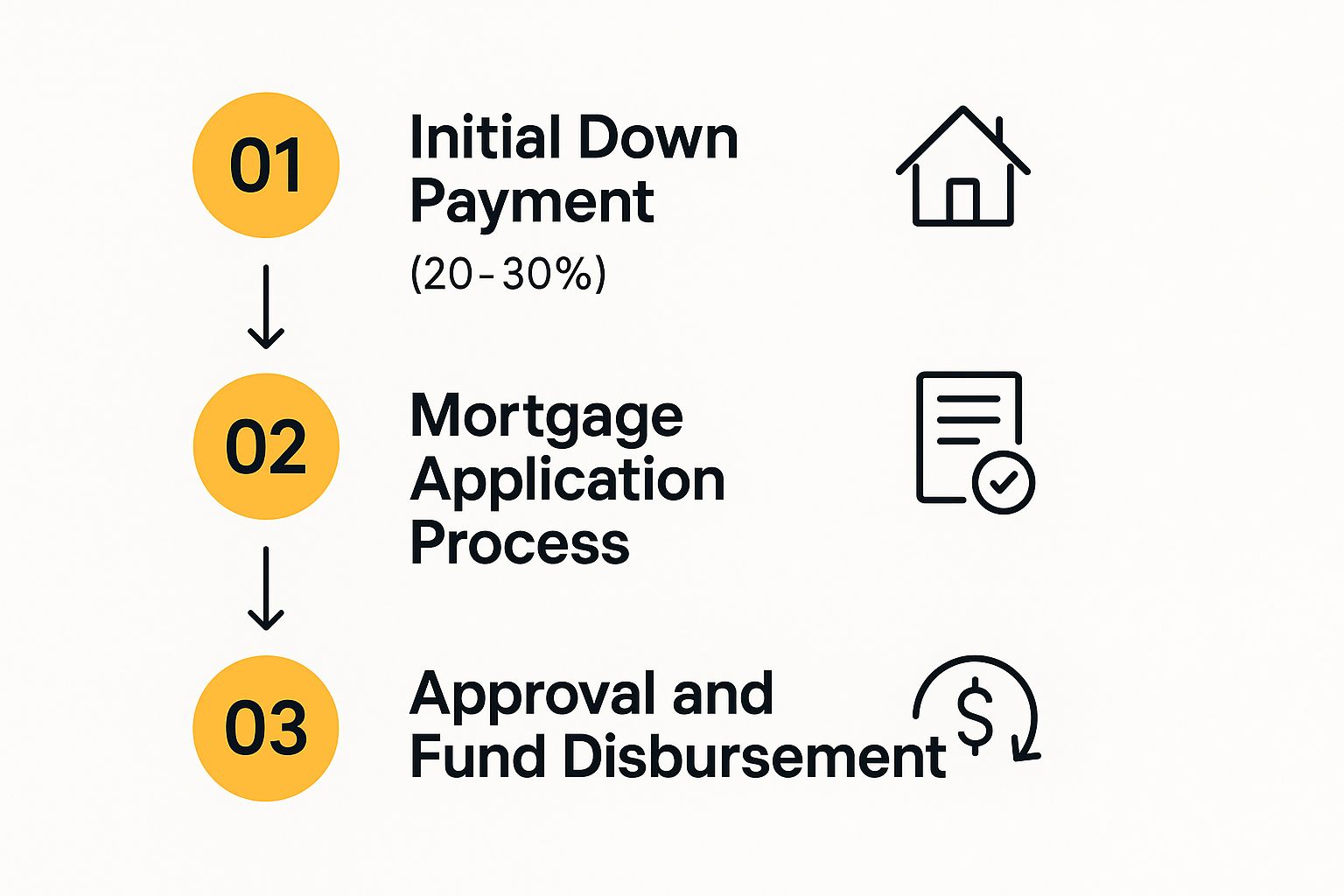 01

Initial Down Payment

(20-30%)

02

Mortgage Application Process

03

Approval and Fund Disbursement

$